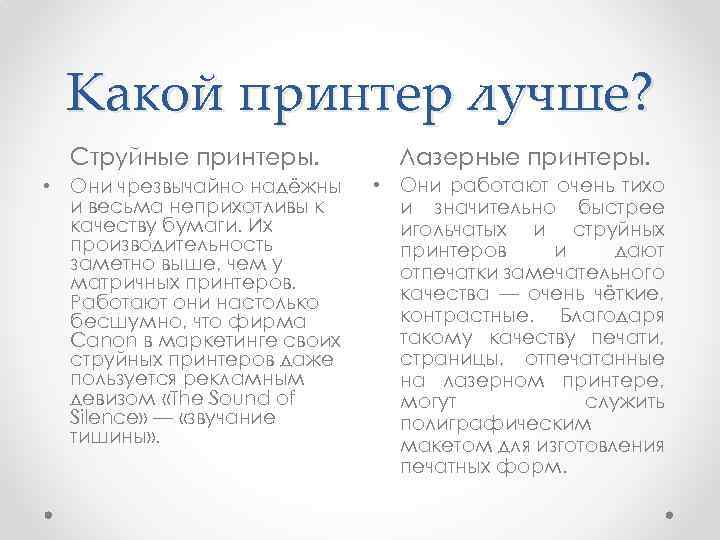 Какой принтер лучше?

Струйные принтеры.

• Они чрезвычайно надёжны и весьма неприхотливы к качеству бумаги. Их производительность заметно выше, чем у матричных принтеров. Работают они настолько бесшумно, что фирма Canon в маркетинге своих струйных принтеров даже пользуется рекламным девизом «The Sound of Silence» — «звучание тишины».

Лазерные принтеры.

• Они работают очень тихо и значительно быстрее игольчатых и струйных принтеров и дают отпечатки замечательного качества — очень чёткие, контрастные. Благодаря такому качеству печати, страницы, отпечатанные на лазерном принтере, могут служить полиграфическим макетом для изготовления печатных форм.